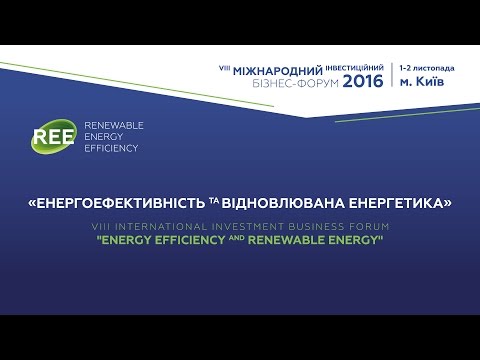 VIII МІЖНАРОДНИЙ ІНВЕСТИЦІЙНИЙ БІЗНЕС-ФОРУМ 2016

1-2 листопада
м. Київ

REE
RENEWABLE ENERGY EFFICIENCY

«ЕНЕРГОЕФЕКТИВНІСТЬ ТА ВІДНОВЛЮВАНА ЕНЕРГЕТИКА»

VIII INTERNATIONAL INVESTMENT BUSINESS FORUM
"ENERGY EFFICIENCY AND RENEWABLE ENERGY"